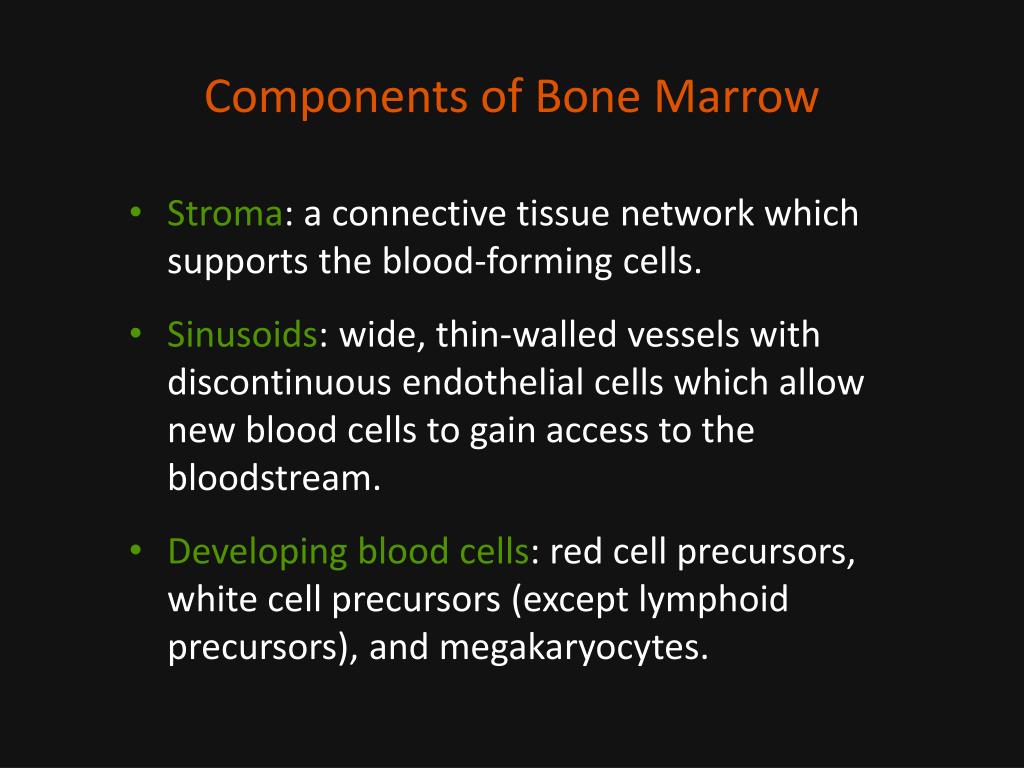 Components of Bone Marrow

• Stroma: a connective tissue network which supports the blood-forming cells.

• Sinusoids: wide, thin-walled vessels with discontinuous endothelial cells which allow new blood cells to gain access to the bloodstream.

• Developing blood cells: red cell precursors, white cell precursors (except lymphoid precursors), and megakaryocytes.